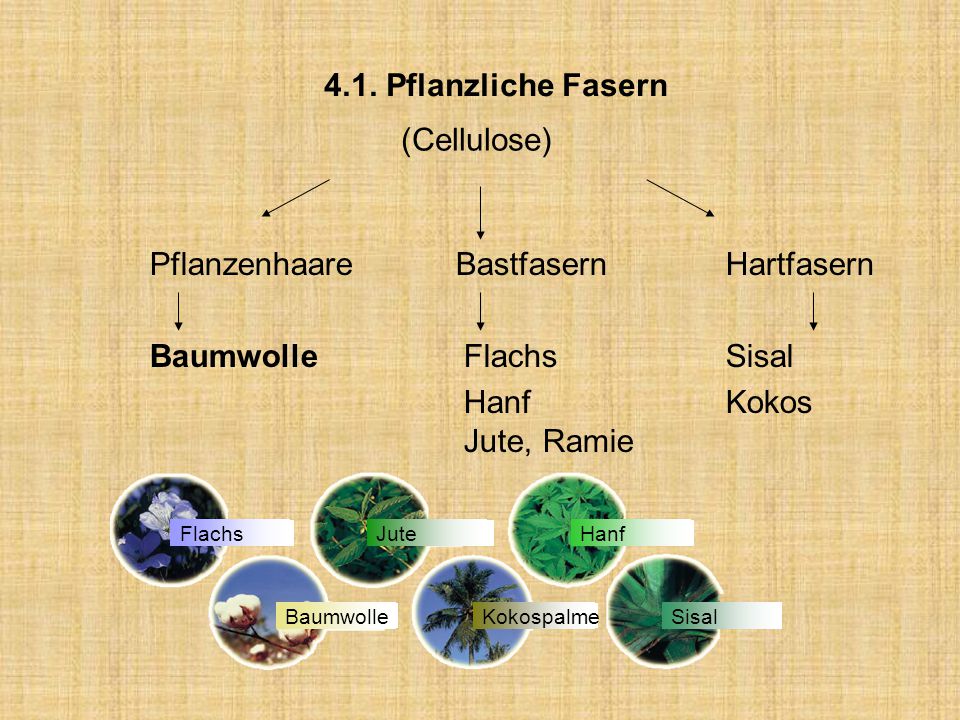 4.1. Pflanzliche Fasern

(Cellulose)

Pflanzenhaare

Baumwolle

Bastfasern

Flachs
Hanf
Jute, Ramie

Hartfasern

Sisal
Kokos

Flachs

Jute

Hanf

Baumwolle

Kokospalme

Sisal